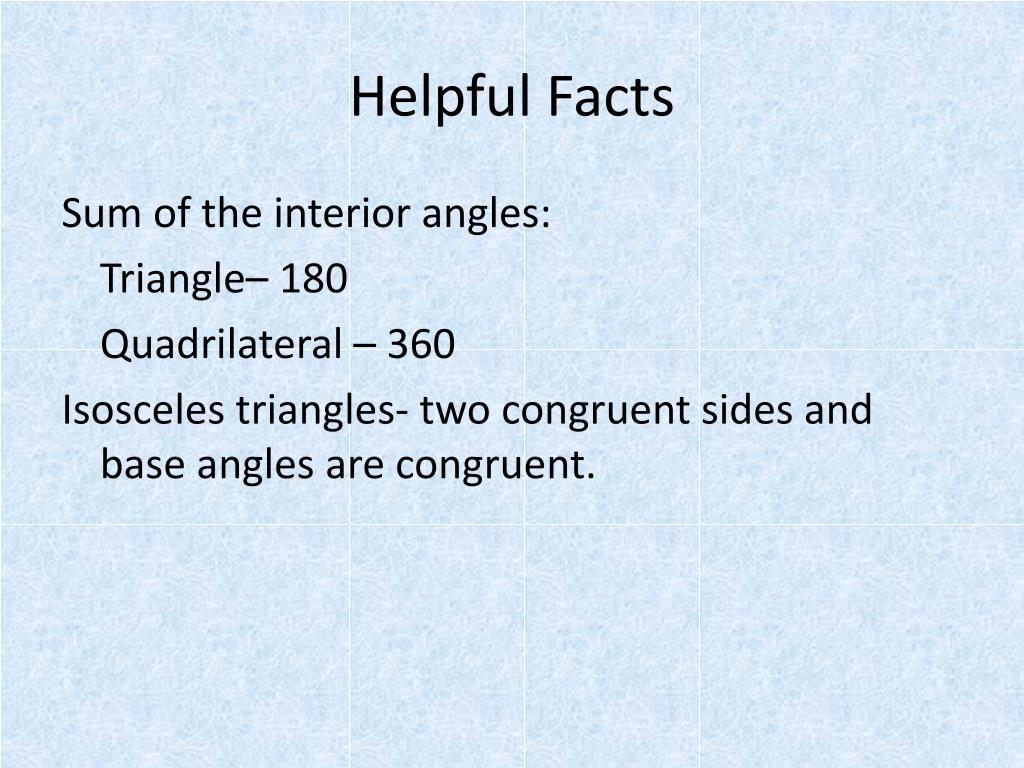 Helpful Facts

Sum of the interior angles:

Triangle– 180

Quadrilateral – 360

Isosceles triangles- two congruent sides and base angles are congruent.